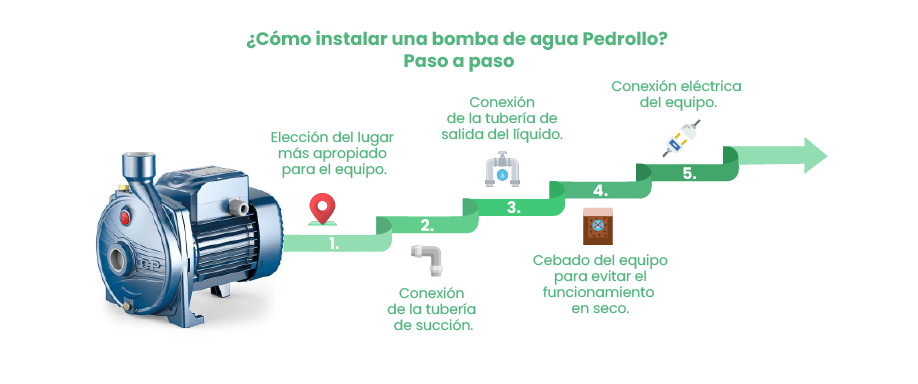 ¿Cómo instalar una bomba de agua Pedrollo?
Paso a paso

Elección del lugar más apropiado para el equipo.

1.

2.

Conexión de la tubería de succión.

Conexión de la tubería de salida del líquido.

3.

4.

Cebado del equipo para evitar el funcionamiento en seco.

Conexión eléctrica del equipo.

5.